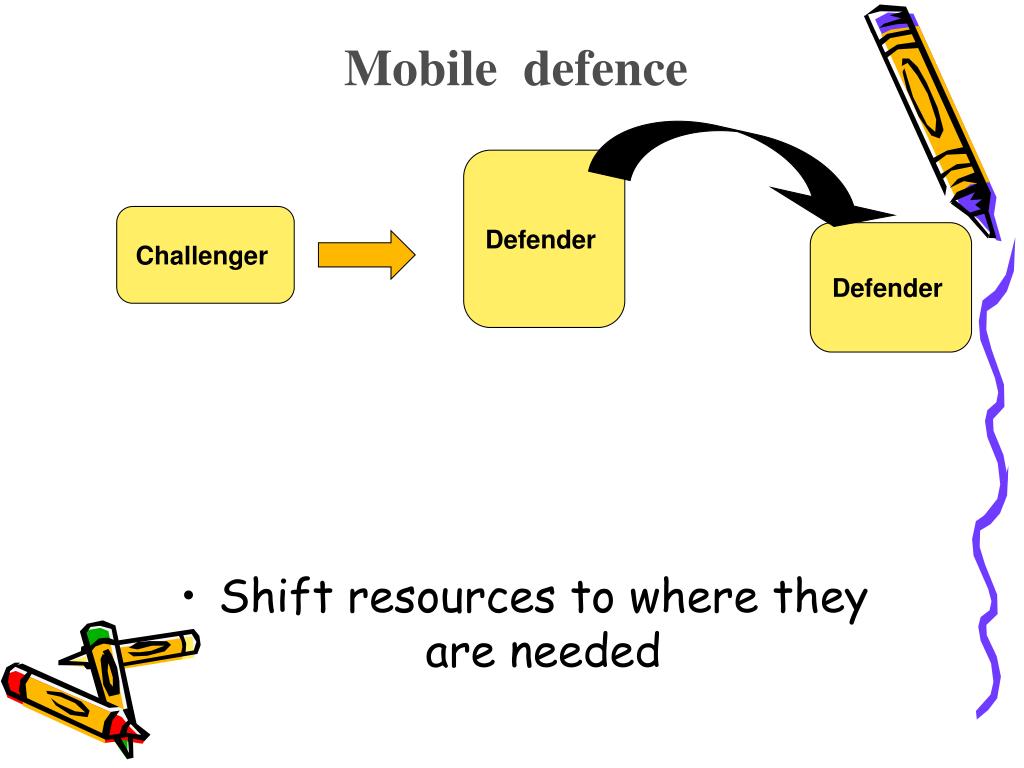 Mobile defence

Challenger

Defender

Defender

• Shift resources to where they are needed